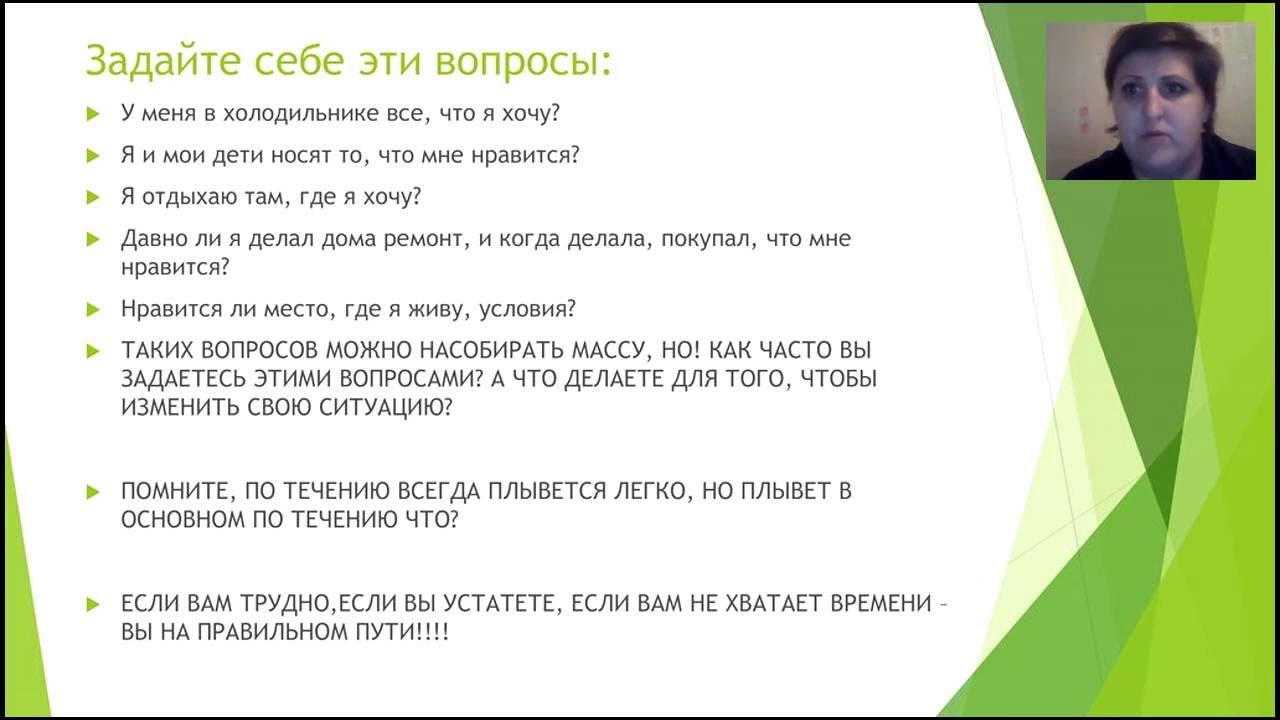 Задайте себе эти вопросы:

У меня в холодильнике все, что я хочу?

Я и мои дети носят то, что мне нравится?

Я отдыхаю там, где я хочу?

Давно ли я делал дома ремонт, и когда делала, покупал, что мне нравится?

Нравится ли место, где я живу, условия?

ТАКИХ ВОПРОСОВ МОЖНО НАСОБИРАТЬ МАССУ, НО! КАК ЧАСТО ВЫ ЗАДАЕТЕСЬ ЭТИМИ ВОПРОСАМИ? А ЧТО ДЕЛАЕТЕ ДЛЯ ТОГО, ЧТОБЫ ИЗМЕНИТЬ СВОЮ СИТУАЦИЮ?

ПОМНИТЕ, ПО ТЕЧЕНИЮ ВСЕГДА ПЛЫВЕТСЯ ЛЕГКО, НО ПЛЫВЕТ В ОСНОВНОМ ПО ТЕЧЕНИЮ ЧТО?

ЕСЛИ ВАМ ТРУДНО,ЕСЛИ ВЫ УСТАТЕТЕ, ЕСЛИ ВАМ НЕ ХВАТАЕТ ВРЕМЕНИ – ВЫ НА ПРАВИЛЬНОМ ПУТИ!!!!